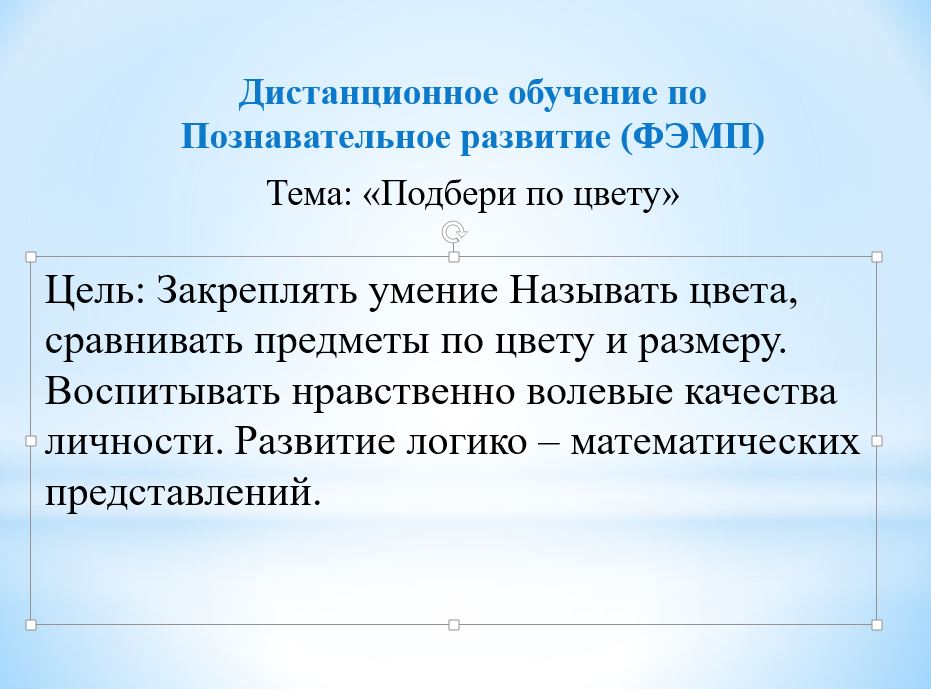 Дистанционное обучение по
Познавательное развитие (ФЭМП)

Тема: «Подбери по цвету»

Цель: Закреплять умение Называть цвета, сравнивать предметы по цвету и размеру. Воспитывать нравственно волевые качества личности. Развитие логико – математических представлений.